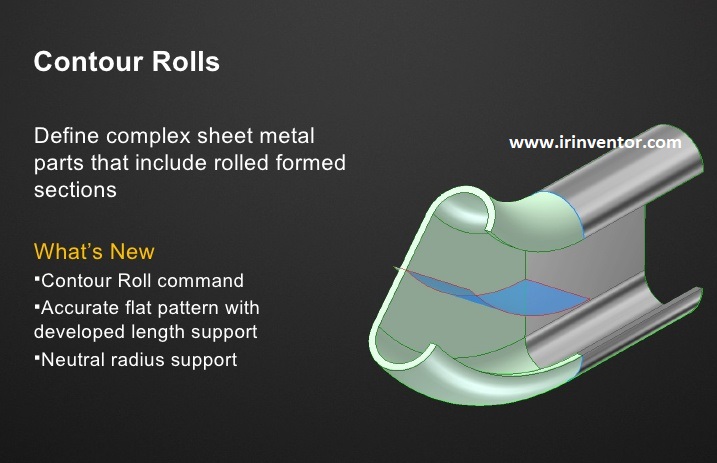 Contour Rolls

Define complex sheet metal parts that include rolled formed sections

www.irinventor.com

What's New

▪Contour Roll command

▪Accurate flat pattern with developed length support

▪Neutral radius support